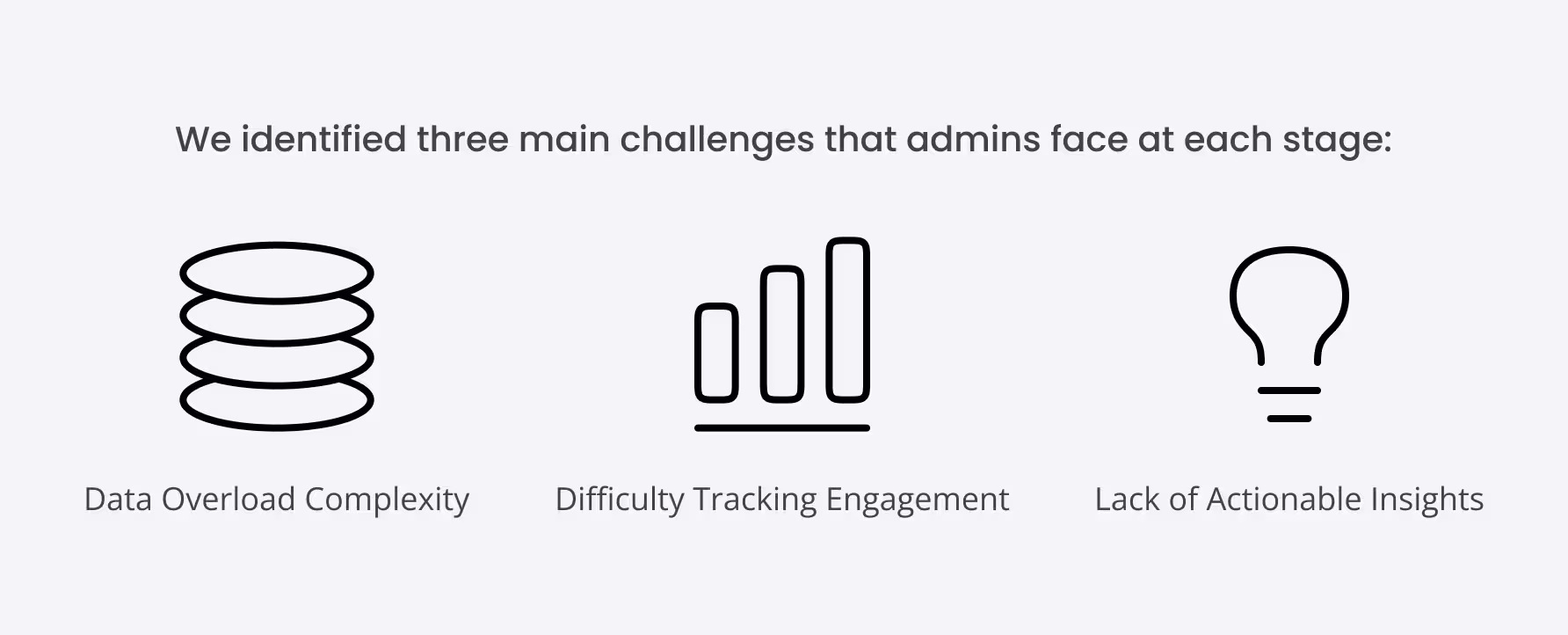 We identified three main challenges that admins face at each stage:

Data Overload Complexity

Difficulty Tracking Engagement

Lack of Actionable Insights